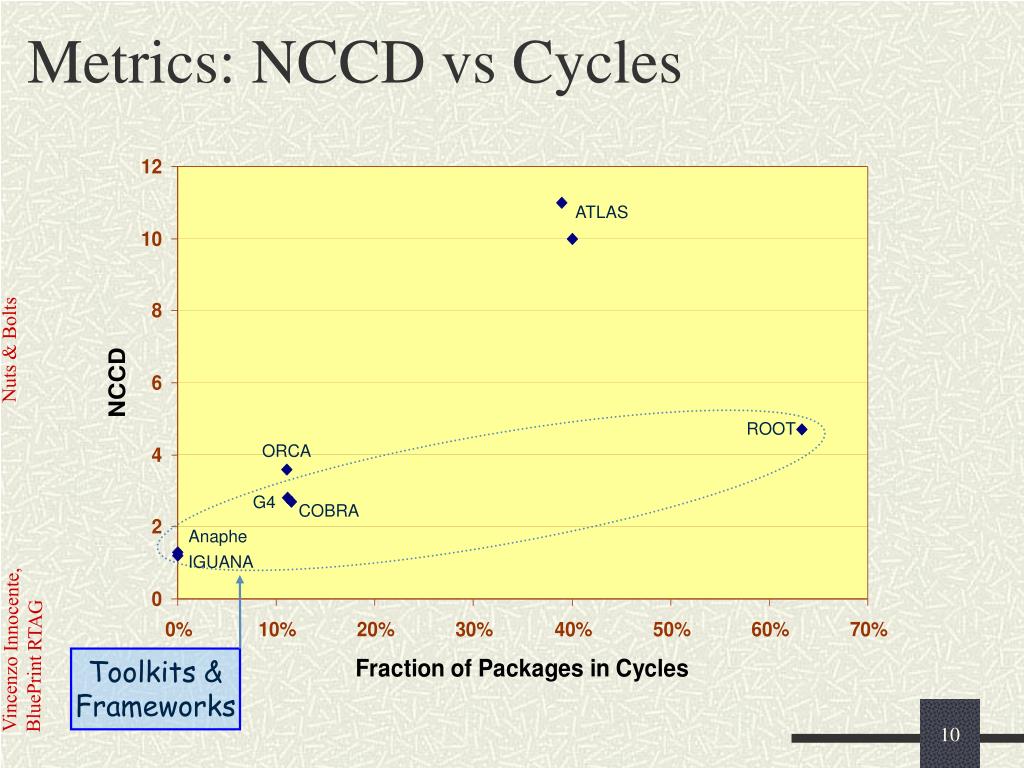 Metrics: NCCD vs Cycles

Nuts & Bolts

Vincenzo Innocente, BluePrint RTAG

NCCD

12
10
8
6
4
2
0

ATLAS
ROOT
ORCA
G4
COBRA
Anaphe
IGUANA

0%
10%
20%
30%
40%
50%
60%
70%

Fraction of Packages in Cycles

Toolkits & Frameworks

10